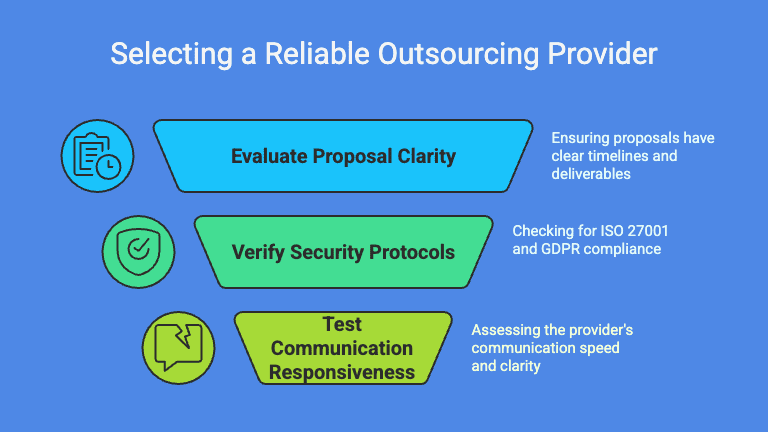 Selecting a Reliable Outsourcing Provider

Evaluate Proposal Clarity

Ensuring proposals have clear timelines and deliverables

Verify Security Protocols

Checking for ISO 27001 and GDPR compliance

Test Communication Responsiveness

Assessing the provider's communication speed and clarity